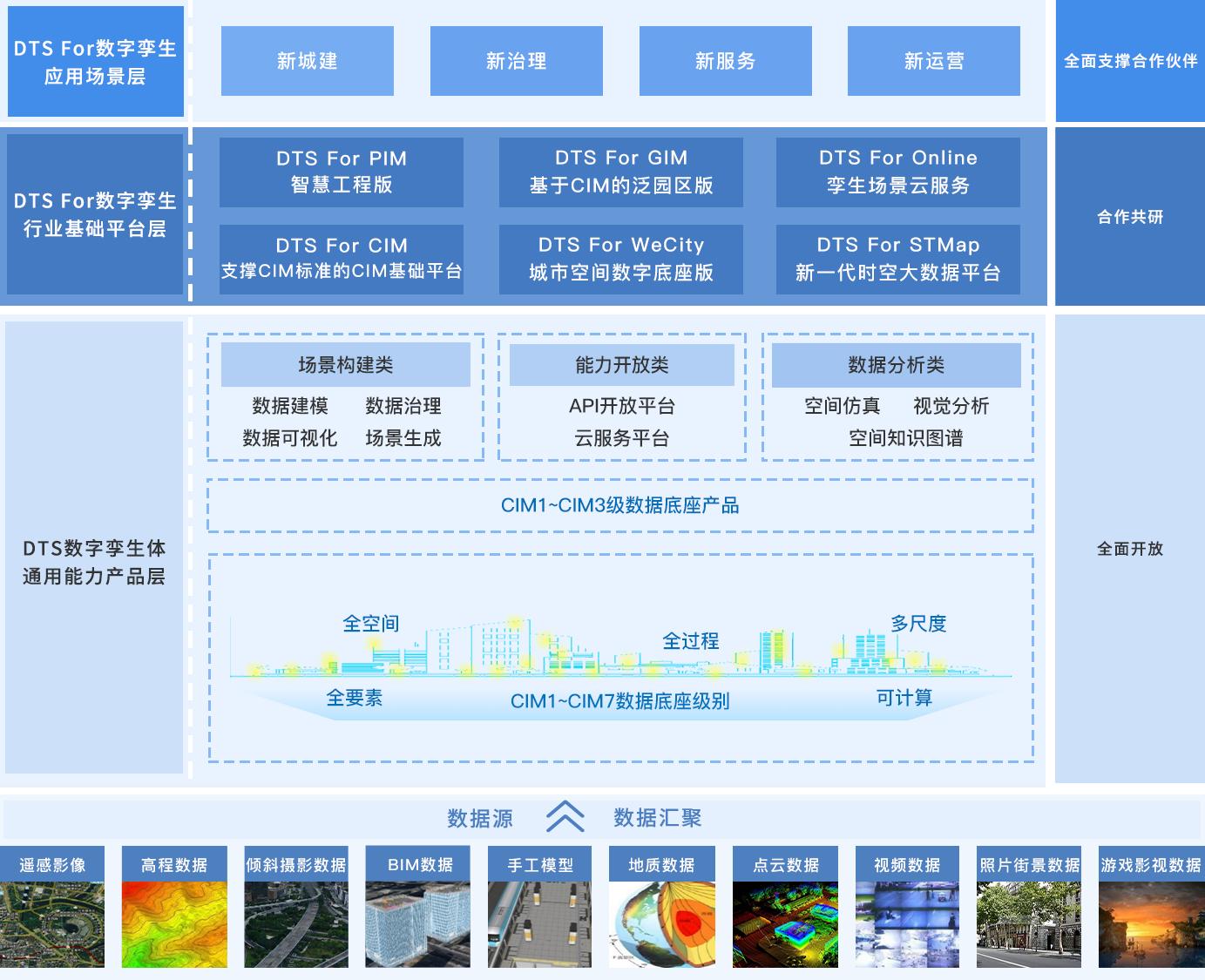 DTS For数字孪生应用场景层

新城建

新治理

新服务

新运营

全面支撑合作伙伴

DTS For数字孪生行业基础平台层

DTS For PIM
智慧工程版

DTS For GIM
基于CIM的泛园区版

DTS For Online
孪生场景云服务

DTS For CIM
支撑CIM标准的CIM基础平台

DTS For WeCity
城市空间数字底座版

DTS For STMap
新一代时空大数据平台

合作共研

DTS数字孪生体通用能力产品层

场景构建类

数据建模　数据治理
数据可视化　场景生成

能力开放类

API开放平台
云服务平台

数据分析类

空间仿真　视觉分析
空间知识图谱

CIM1~CIM3级数据底座产品

全空间

全过程

多尺度

全要素

CIM1~CIM7数据底座级别

可计算

全面开放

数据源　数据汇聚

遥感影像

高程数据

倾斜摄影数据

BIM数据

手工模型

地质数据

点云数据

视频数据

照片街景数据

游戏影视数据